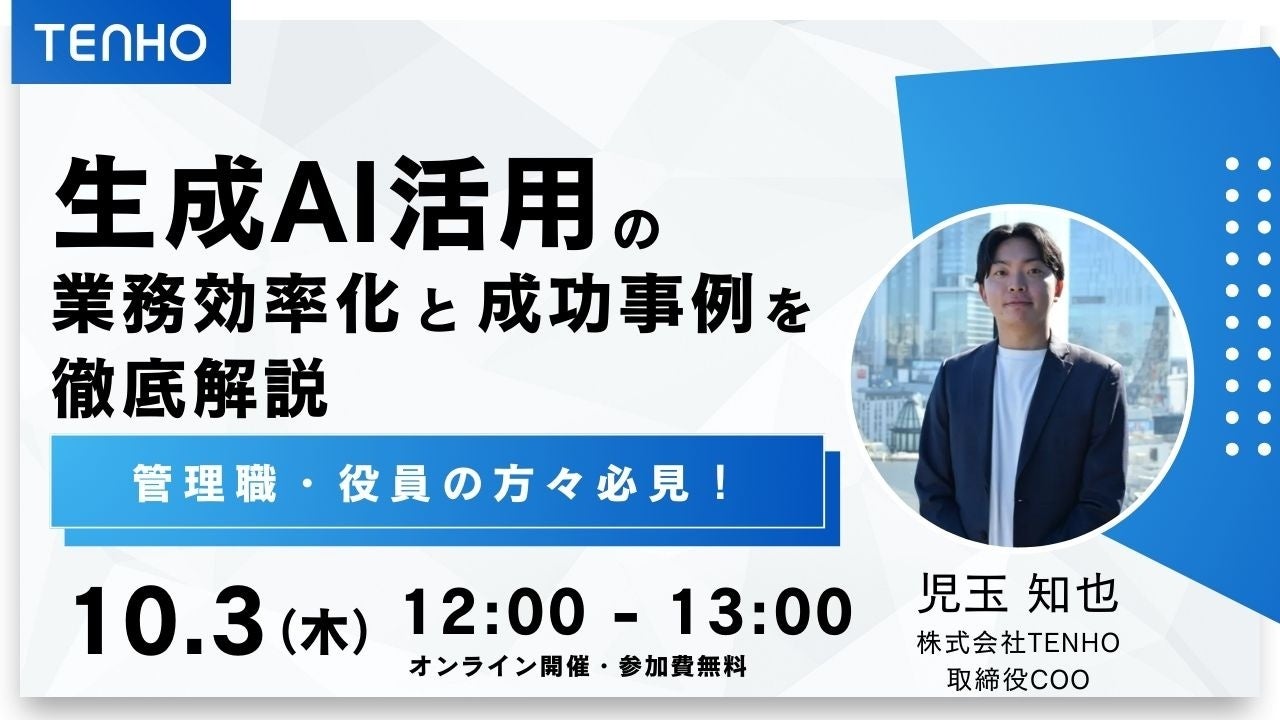 TENHO

生成AI活用の
業務効率化と成功事例を
徹底解説

管理職・役員の方々必見！

10.3(木) 12:00 - 13:00
オンライン開催・参加費無料

児玉 知也
株式会社TENHO
取締役COO